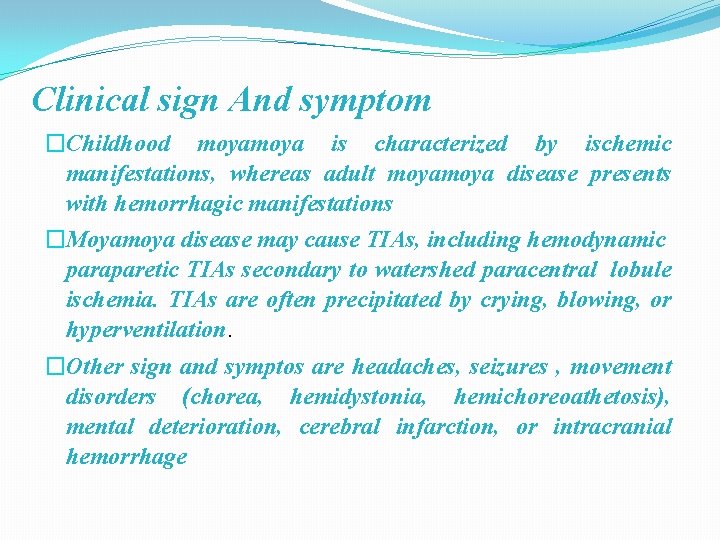 Clinical sign And symptom

□Childhood moyamoya is characterized by ischemic manifestations, whereas adult moyamoya disease presents with hemorrhagic manifestations

□Moyamoya disease may cause TIAs, including hemodynamic paraparetic TIAs secondary to watershed paracentral lobule ischemia. TIAs are often precipitated by crying, blowing, or hyperventilation.

□Other sign and symptos are headaches, seizures , movement disorders (chorea, hemidystonia, hemichoreoathetosis), mental deterioration, cerebral infarction, or intracranial hemorrhage